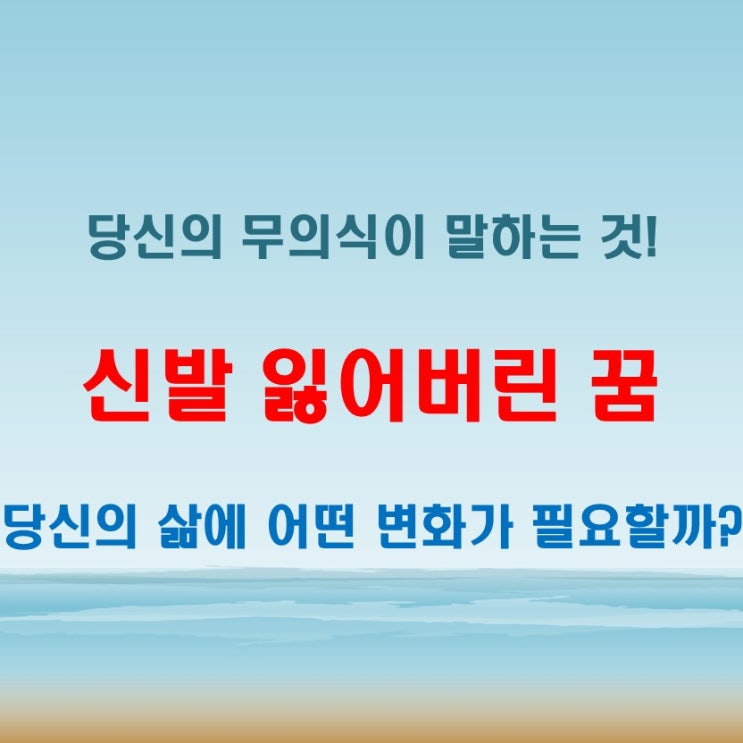 당신의 무의식이 말하는 것!

신발 잃어버린 꿈

당신의 삶에 어떤 변화가 필요할까?